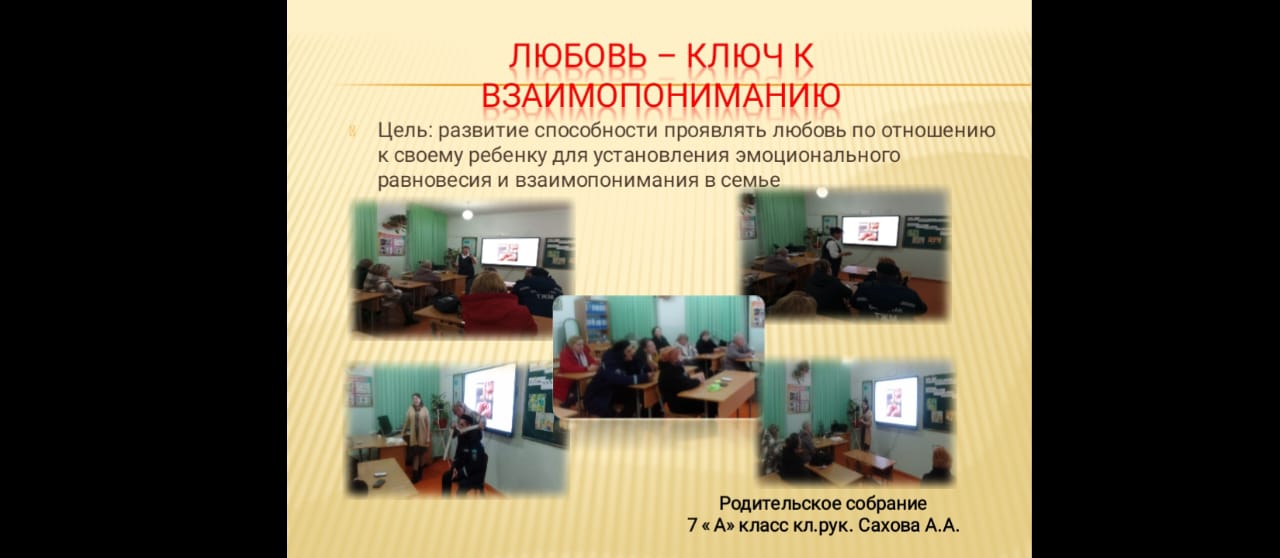 ЛЮБОВЬ – КЛЮЧ К ВЗАИМОПОНИМАНИЮ

Цель: развитие способности проявлять любовь по отношению к своему ребенку для установления эмоционального равновесия и взаимопонимания в семье

Родительское собрание
7 « А» класс кл.рук. Сахова А.А.